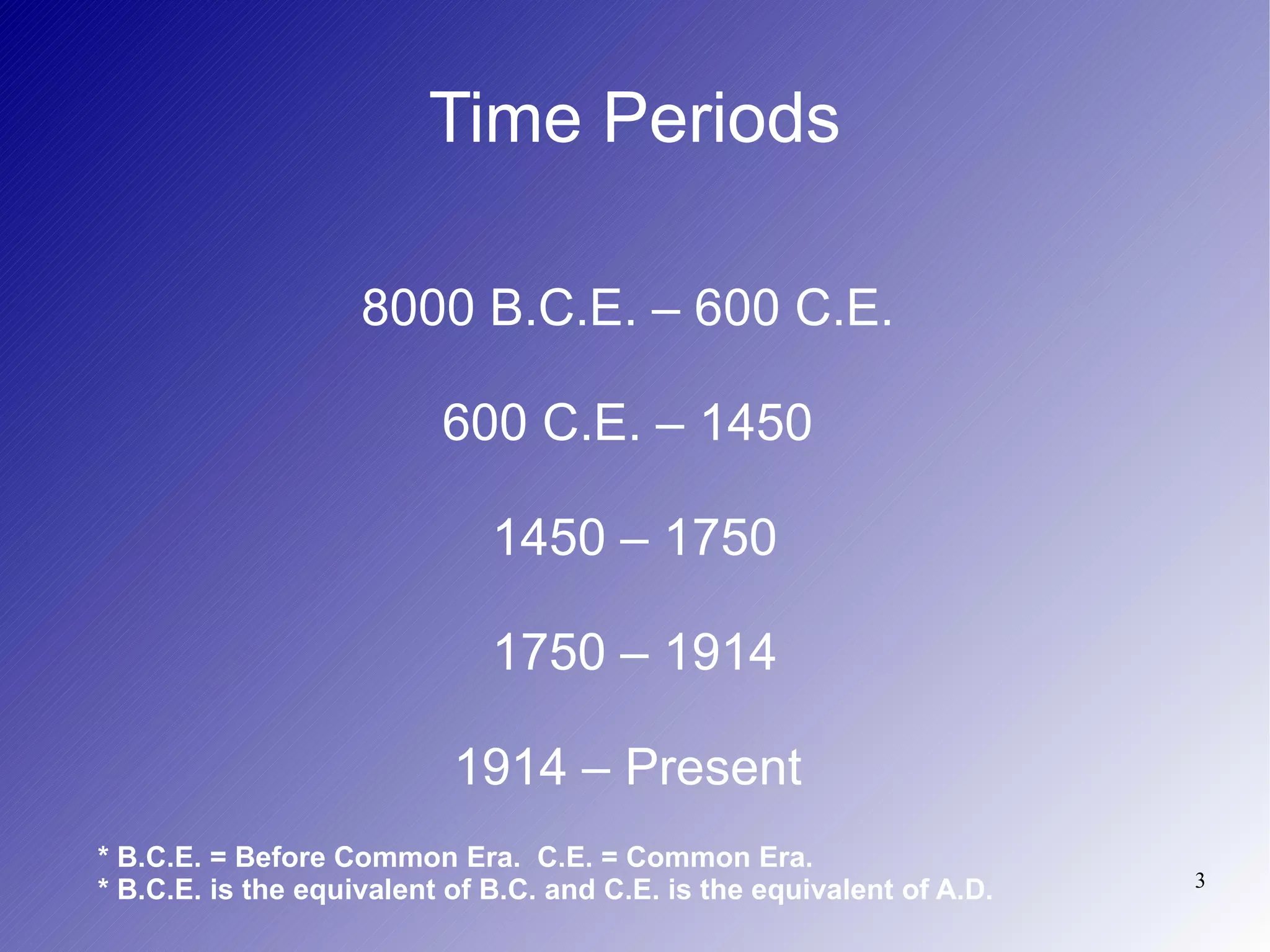 Time Periods

8000 B.C.E. – 600 C.E.

600 C.E. – 1450

1450 – 1750

1750 – 1914

1914 – Present

* B.C.E. = Before Common Era. C.E. = Common Era.
* B.C.E. is the equivalent of B.C. and C.E. is the equivalent of A.D.

3